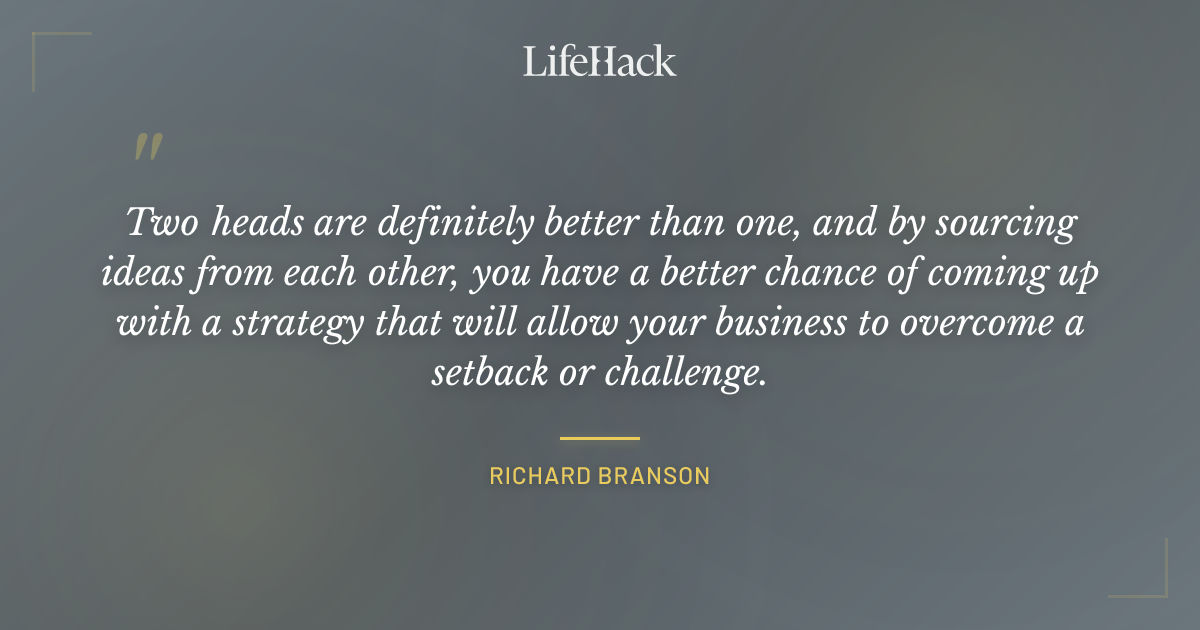 LifeHack

"

Two heads are definitely better than one, and by sourcing ideas from each other, you have a better chance of coming up with a strategy that will allow your business to overcome a setback or challenge.

RICHARD BRANSON